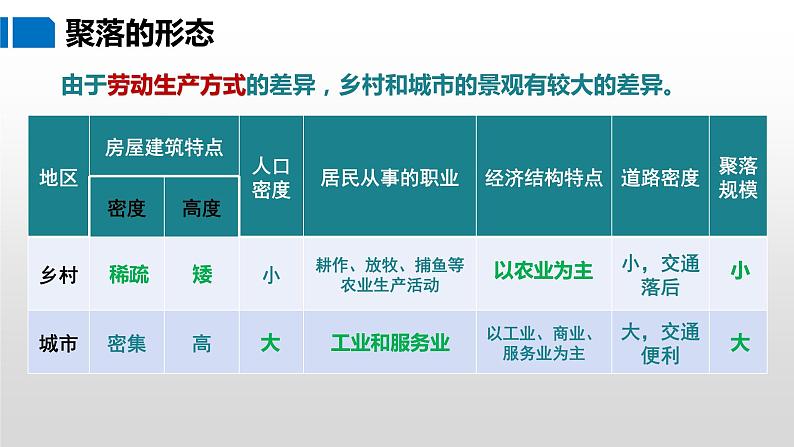 聚落的形态

由于劳动生产方式的差异，乡村和城市的景观有较大的差异。

| 地区 | 房屋建筑特点 密度 | 房屋建筑特点 高度 | 人口密度 | 居民从事的职业 | 经济结构特点 | 道路密度 | 聚落规模 |
|---|---|---|---|---|---|---|---|
| 乡村 | 稀疏 | 矮 | 小 | 耕作、放牧、捕鱼等农业生产活动 | 以农业为主 | 小，交通落后 | 小 |
| 城市 | 密集 | 高 | 大 | 工业和服务业 | 以工业、商业、服务业为主 | 大，交通便利 | 大 |